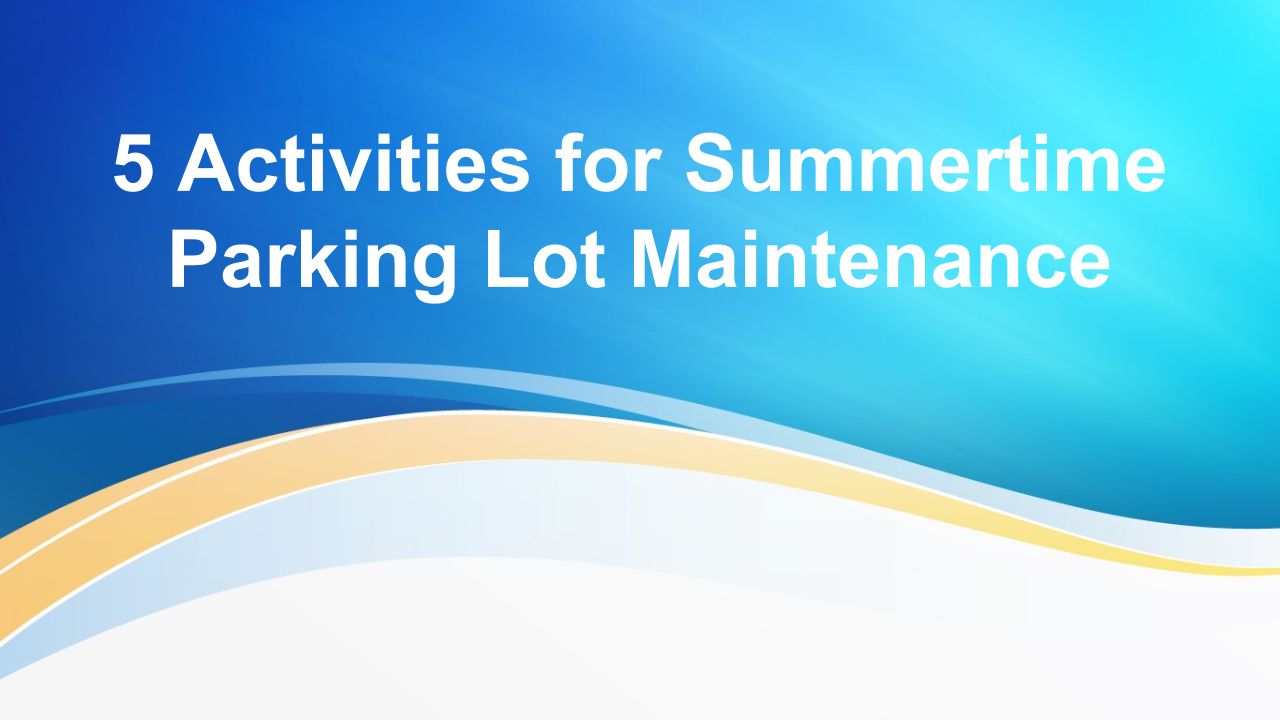 5 Activities for Summertime Parking Lot Maintenance